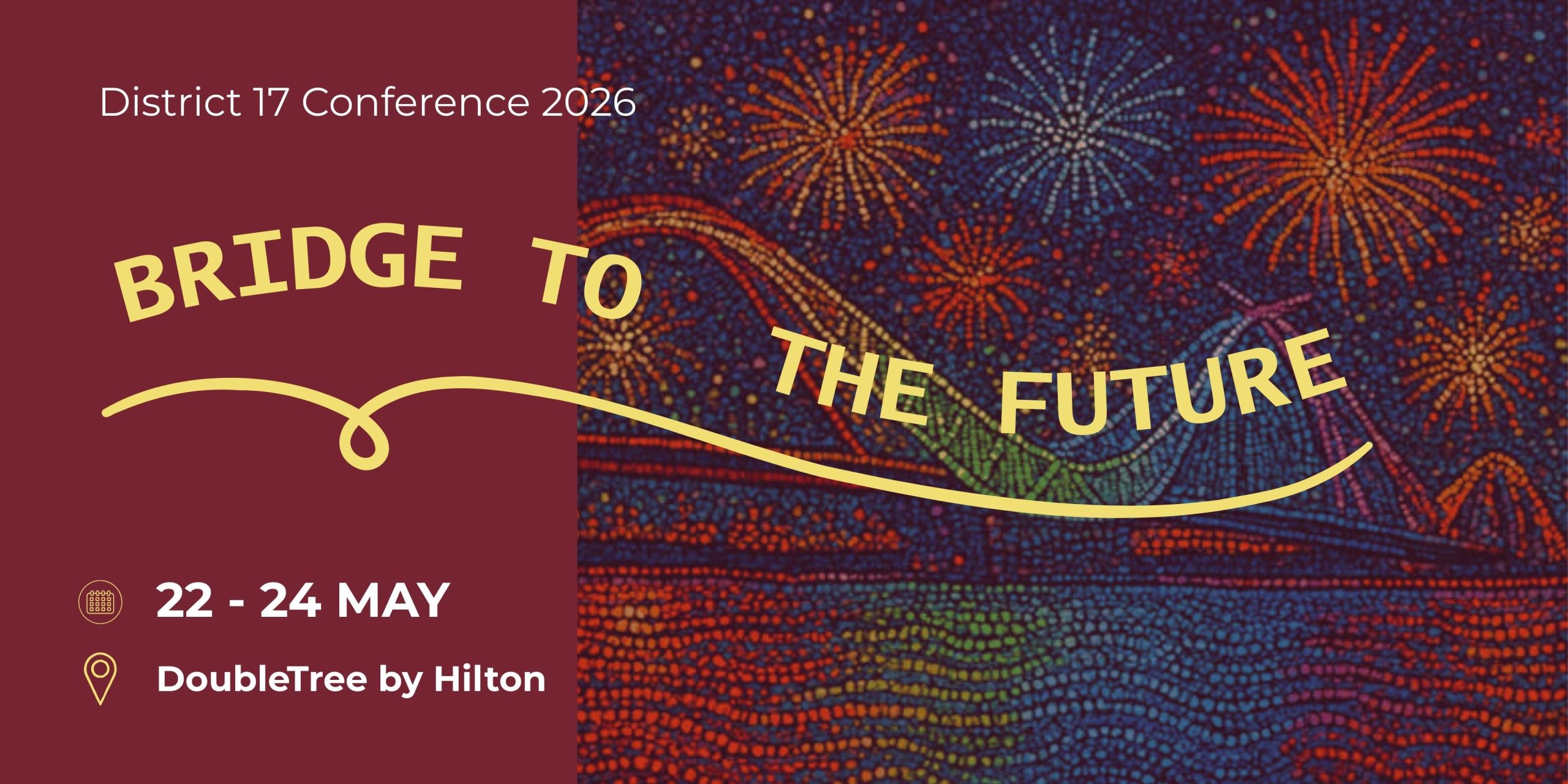 District 17 Conference 2026

BRIDGE TO THE FUTURE

22 - 24 MAY

DoubleTree by Hilton